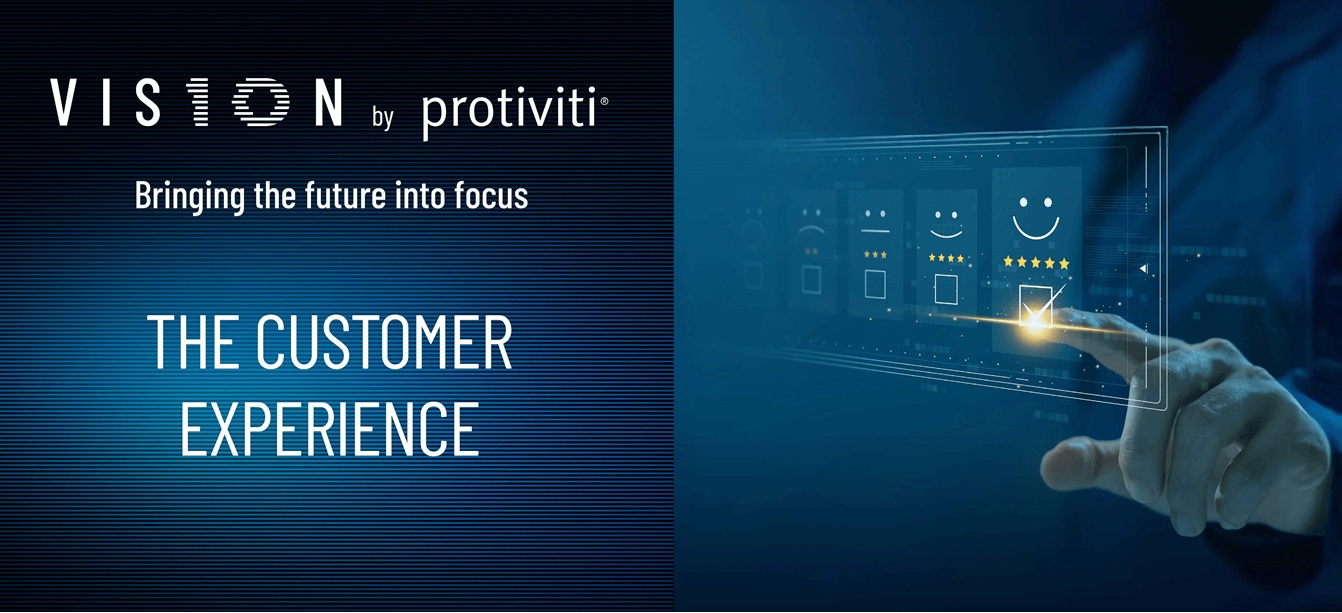 VISION by protiviti®

Bringing the future into focus

THE CUSTOMER EXPERIENCE